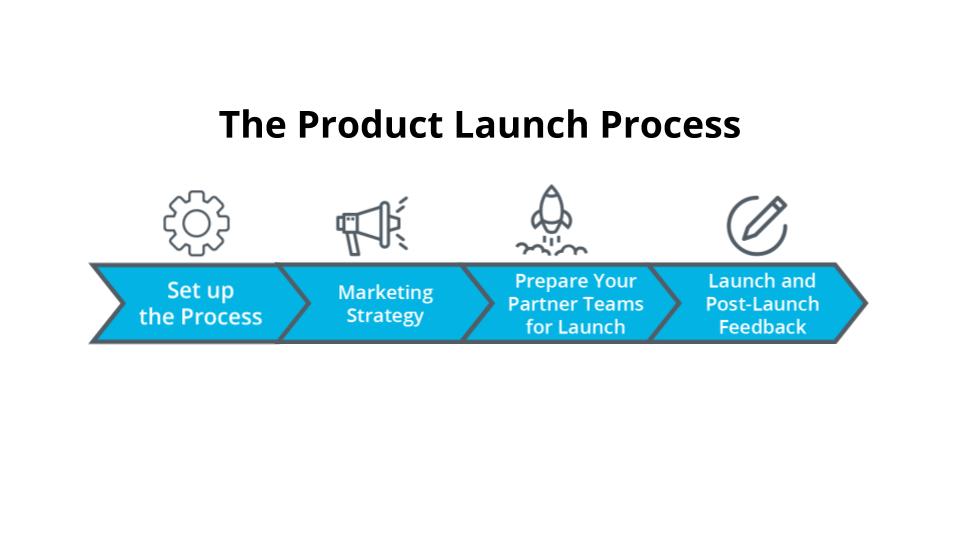 The Product Launch Process

Set up the Process

Marketing Strategy

Prepare Your Partner Teams for Launch

Launch and Post-Launch Feedback